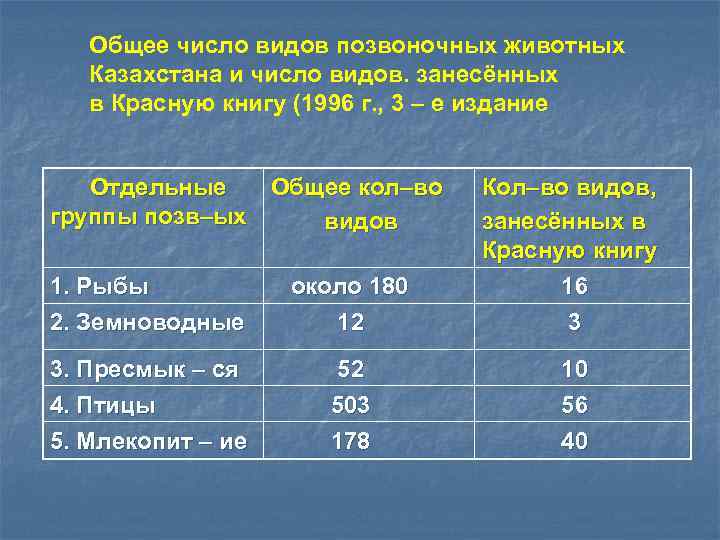 Общее число видов позвоночных животных Казахстана и число видов. занесённых в Красную книгу (1996 г., 3 – е издание

| Отдельные группы позв–ых | Общее кол–во видов | Кол–во видов, занесённых в Красную книгу |
|---|---|---|
| 1. Рыбы | около 180 | 16 |
| 2. Земноводные | 12 | 3 |
| 3. Пресмык – ся | 52 | 10 |
| 4. Птицы | 503 | 56 |
| 5. Млекопит – ие | 178 | 40 |